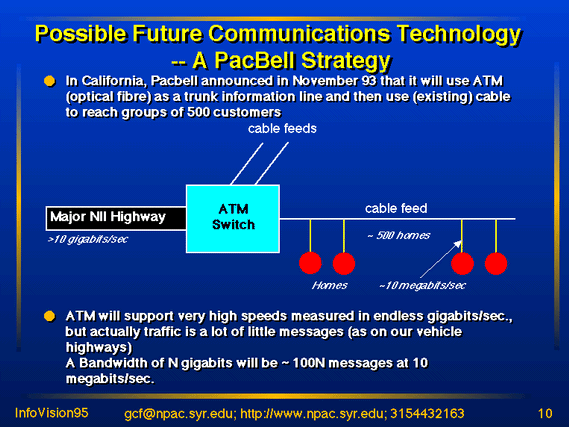 Possible Future Communications Technology
-- A PacBell Strategy

In California, Pacbell announced in November 93 that it will use ATM (optical fibre) as a trunk information line and then use (existing) cable to reach groups of 500 customers

cable feeds

Major NII Highway

>10 gigabits/sec

ATM
Switch

cable feed

~ 500 homes

Homes

~10 megabits/sec

ATM will support very high speeds measured in endless gigabits/sec., but actually traffic is a lot of little messages (as on our vehicle highways)
A Bandwidth of N gigabits will be ~ 100N messages at 10 megabits/sec.

InfoVision95

gcf@npac.syr.edu; http://www.npac.syr.edu; 3154432163

10